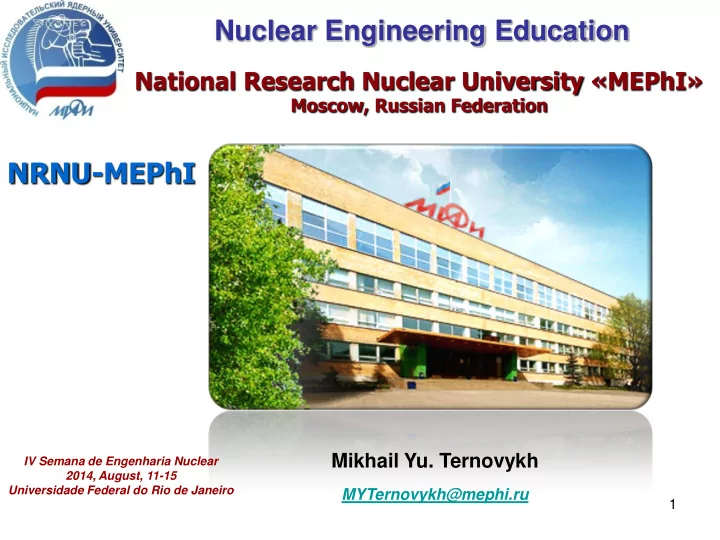 НАЦИОНАЛЬНЫЙ ИССЛЕДОВАТЕЛЬСКИЙ ЯДЕРНЫЙ УНИВЕРСИТЕТ

МИФИ

Nuclear Engineering Education

National Research Nuclear University «MEPhI»
Moscow, Russian Federation

NRNU-MEPhI

МИФИ

IV Semana de Engenharia Nuclear
2014, August, 11-15
Universidade Federal do Rio de Janeiro

Mikhail Yu. Ternovykh

MYTernovykh@mephi.ru

1